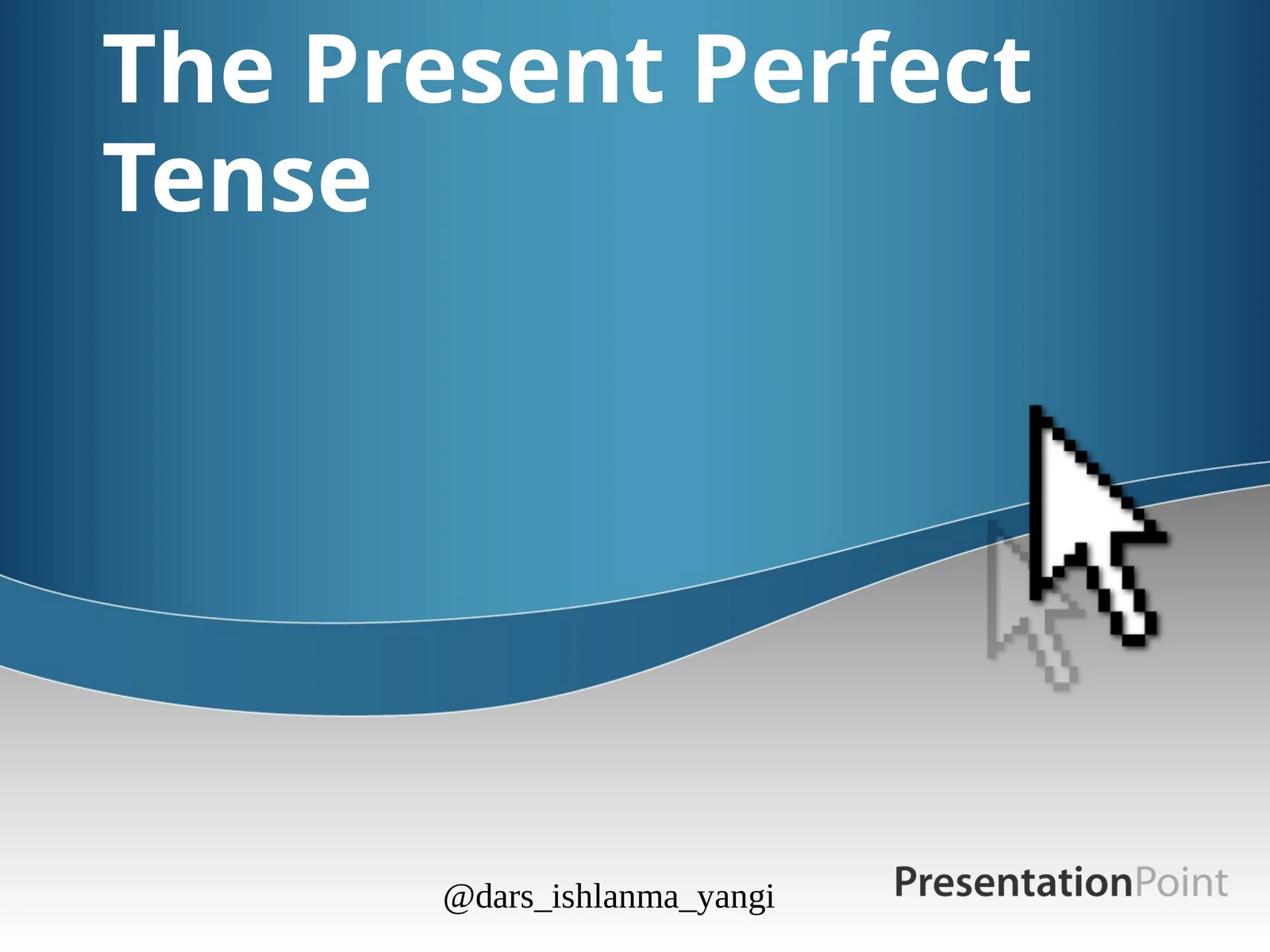 The Present Perfect Tense

@dars_ishlanma_yangi

PresentationPoint